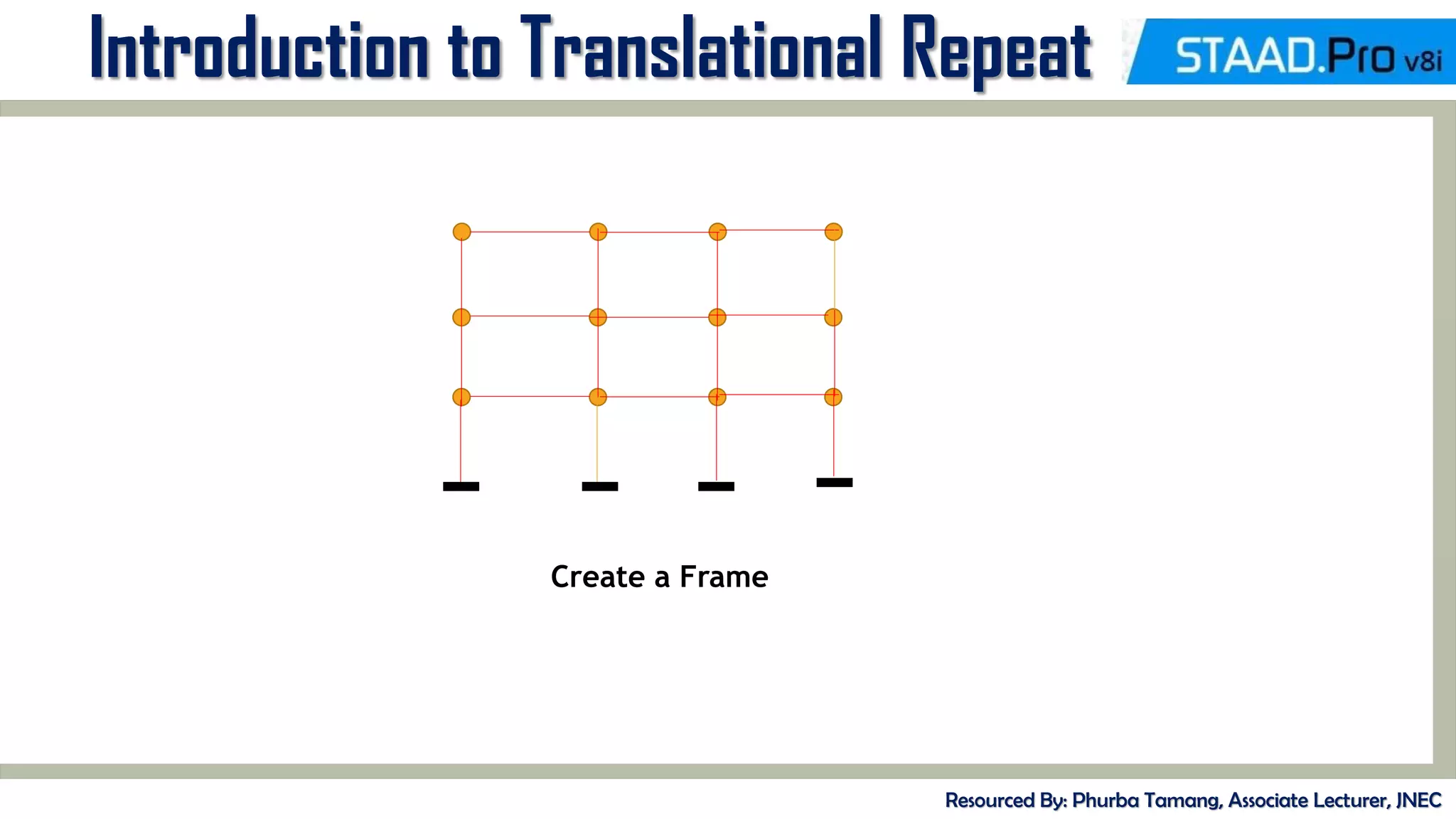 Introduction to Translational Repeat

STAAD.Pro v8i

Create a Frame

Resourced By: Phurba Tamang, Associate Lecturer, JNEC